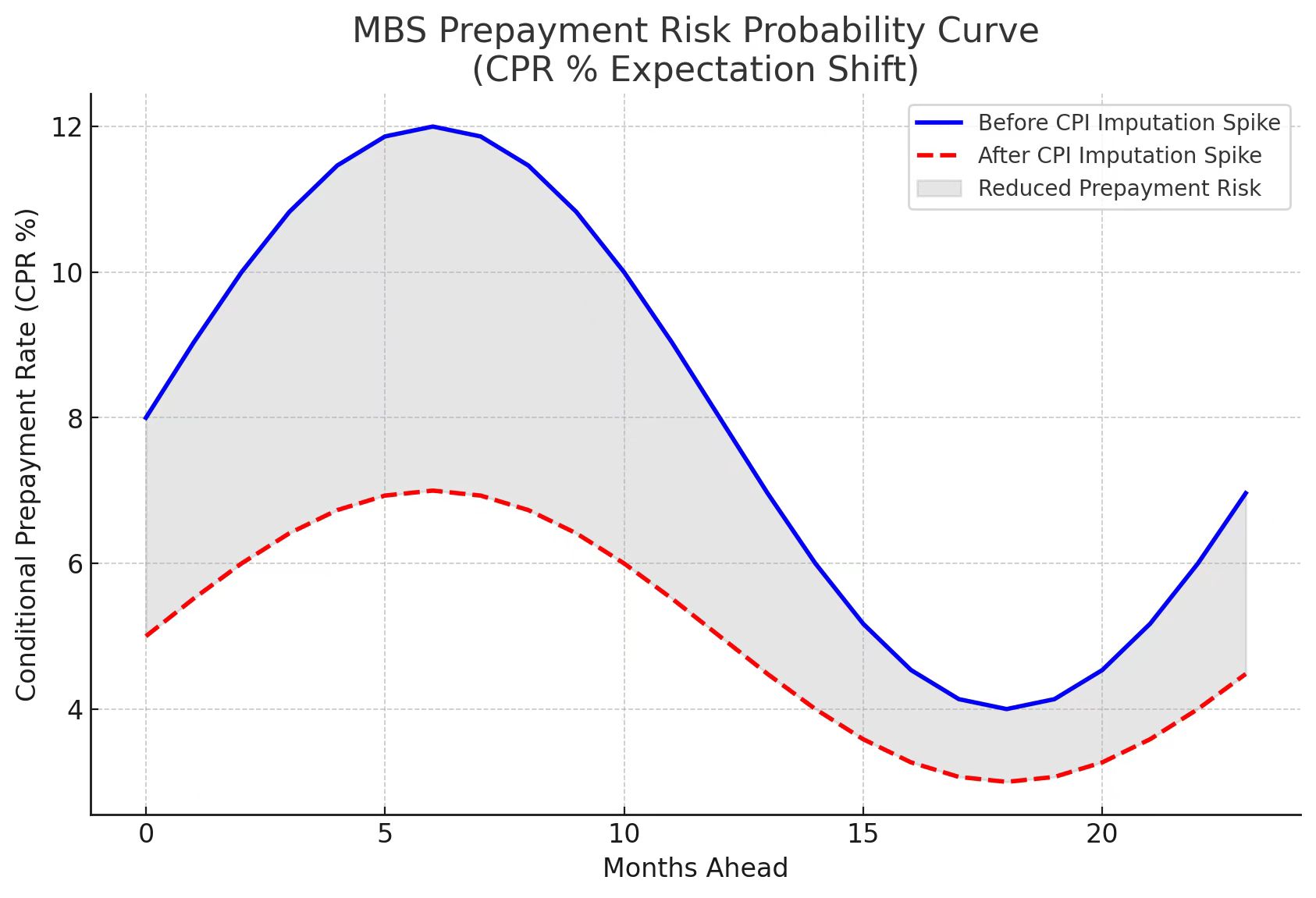 MBS Prepayment Risk Probability Curve
(CPR % Expectation Shift)

Before CPI Imputation Spike
After CPI Imputation Spike
Reduced Prepayment Risk

Conditional Prepayment Rate (CPR %)

12
10
8
6
4

0
5
10
15
20

Months Ahead